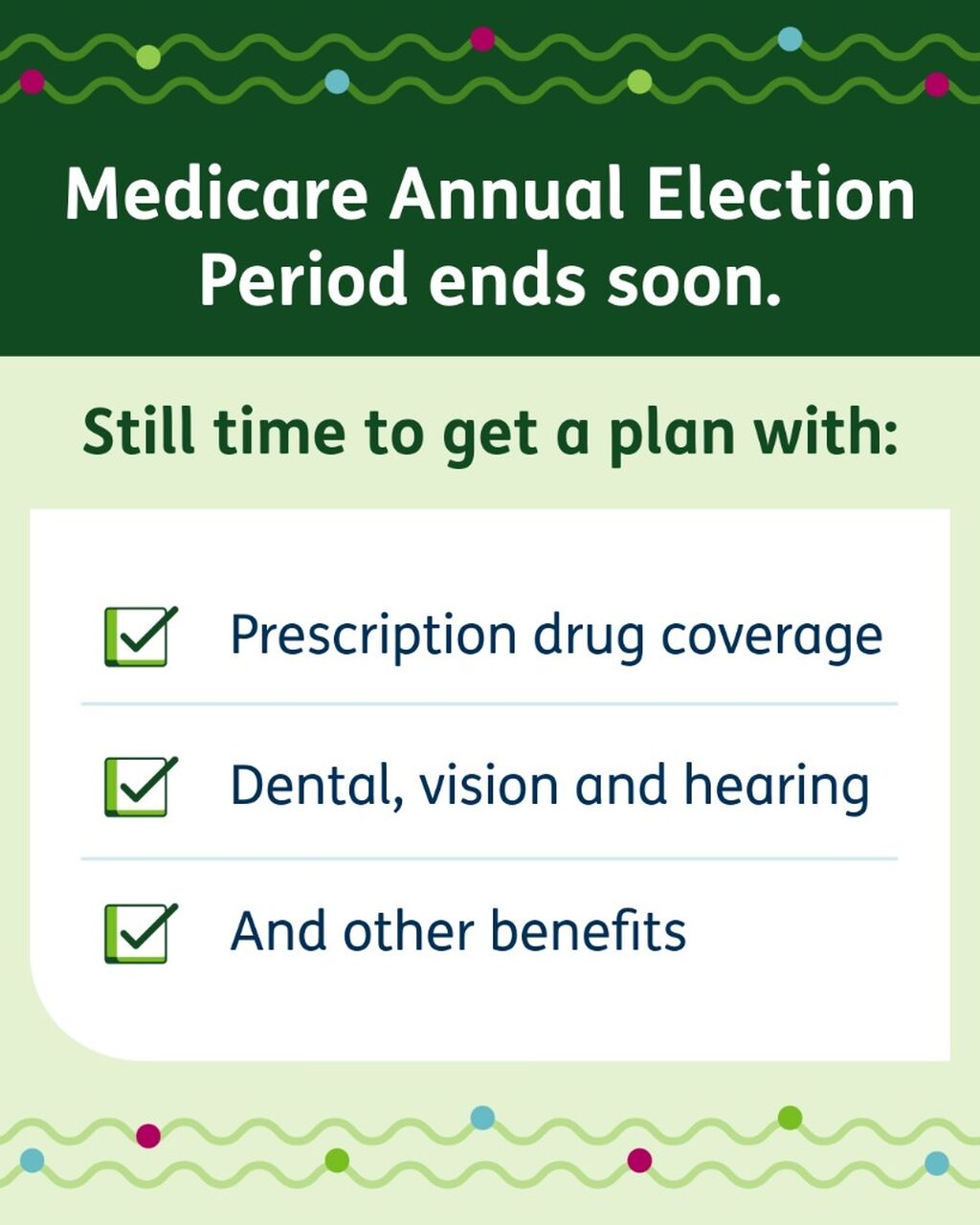 Medicare Annual Election Period ends soon.

Still time to get a plan with:

Prescription drug coverage

Dental, vision and hearing

And other benefits